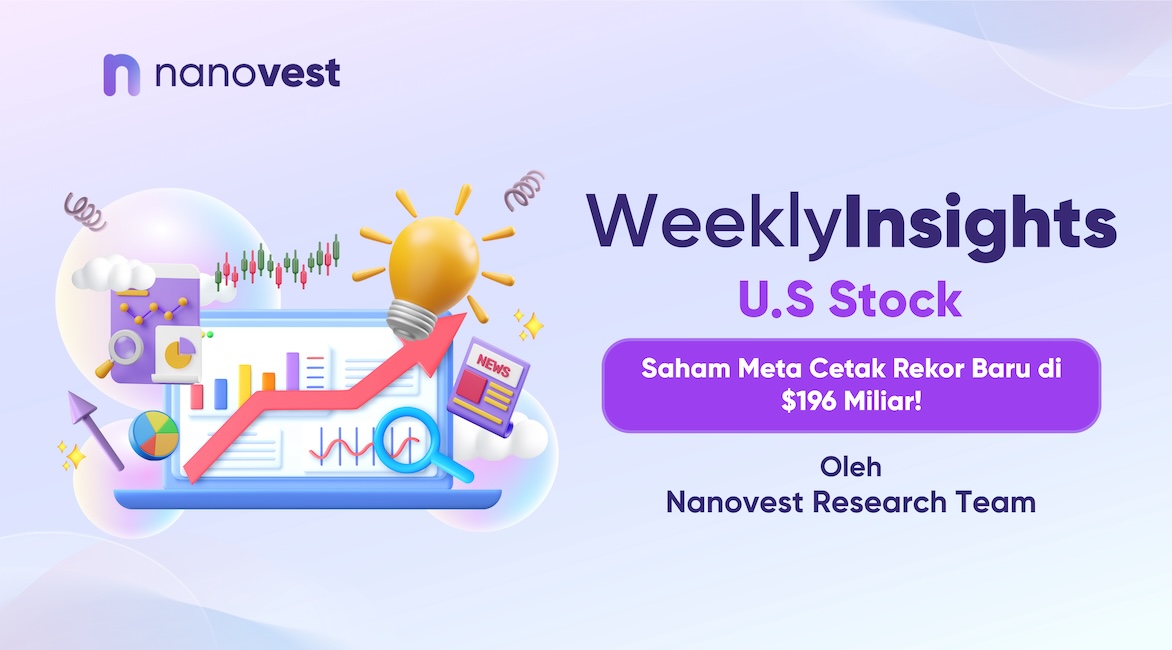 nanovest

NEWS

WeeklyInsights
U.S Stock

Saham Meta Cetak Rekor Baru di $196 Miliar!

Oleh
Nanovest Research Team